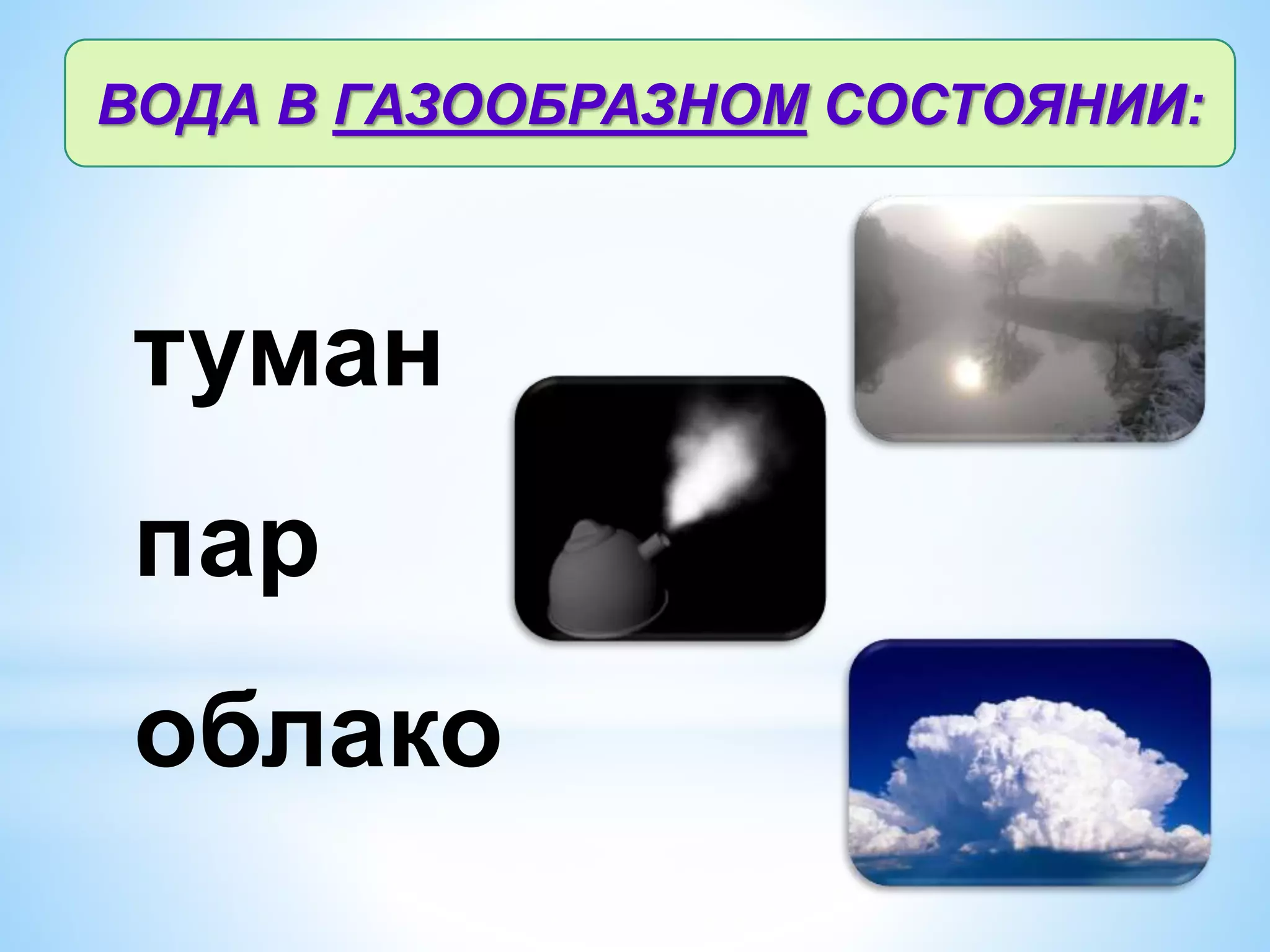 ВОДА В ГАЗООБРАЗНОМ СОСТОЯНИИ:

туман

пар

облако